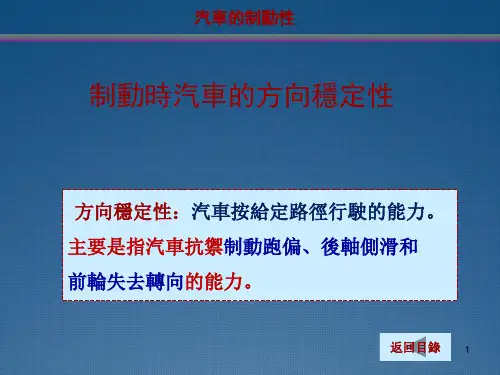 汽車的制動性

制動時汽車的方向穩定性

方向穩定性：汽車按給定路徑行駛的能力。主要是指汽車抗禦制動跑偏、後軸側滑和前輪失去轉向的能力。

返回目錄

1